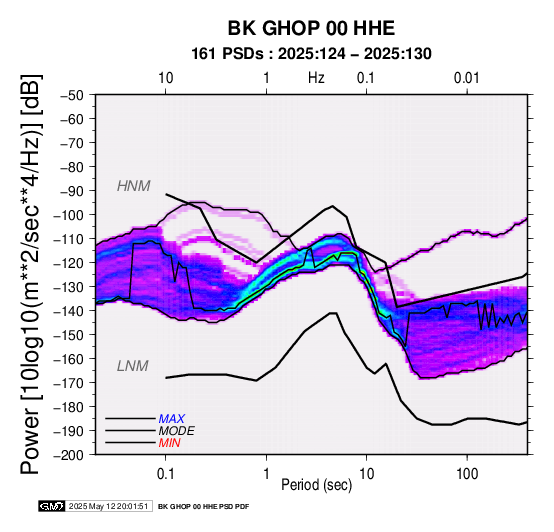 BK GHOP 00 HHE
161 PSDs : 2025:124 – 2025:130

10 1 Hz 0.1 0.01

Power [10log10(m**2/sec**4/Hz)] [dB]

−50
−60
−70
−80
−90
−100
−110
−120
−130
−140
−150
−160
−170
−180
−190
−200

HNM
LNM

MAX
MODE
MIN

0.1 1 10 100
Period (sec)

GMT 2025 May 12 20:01:51 BK GHOP 00 HHE PSD PDF